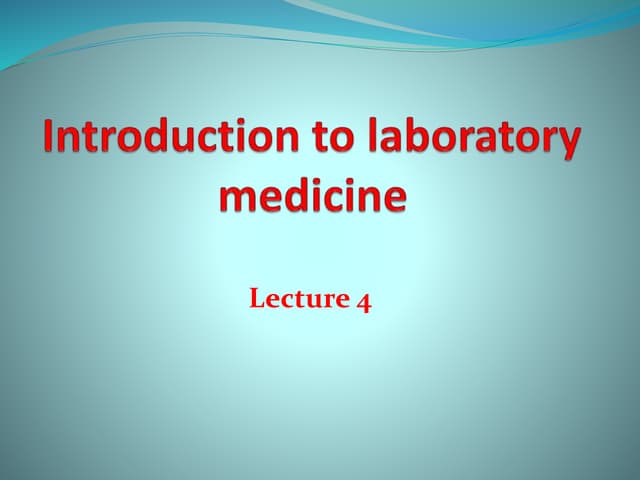 Introduction to laboratory medicine

Lecture 4